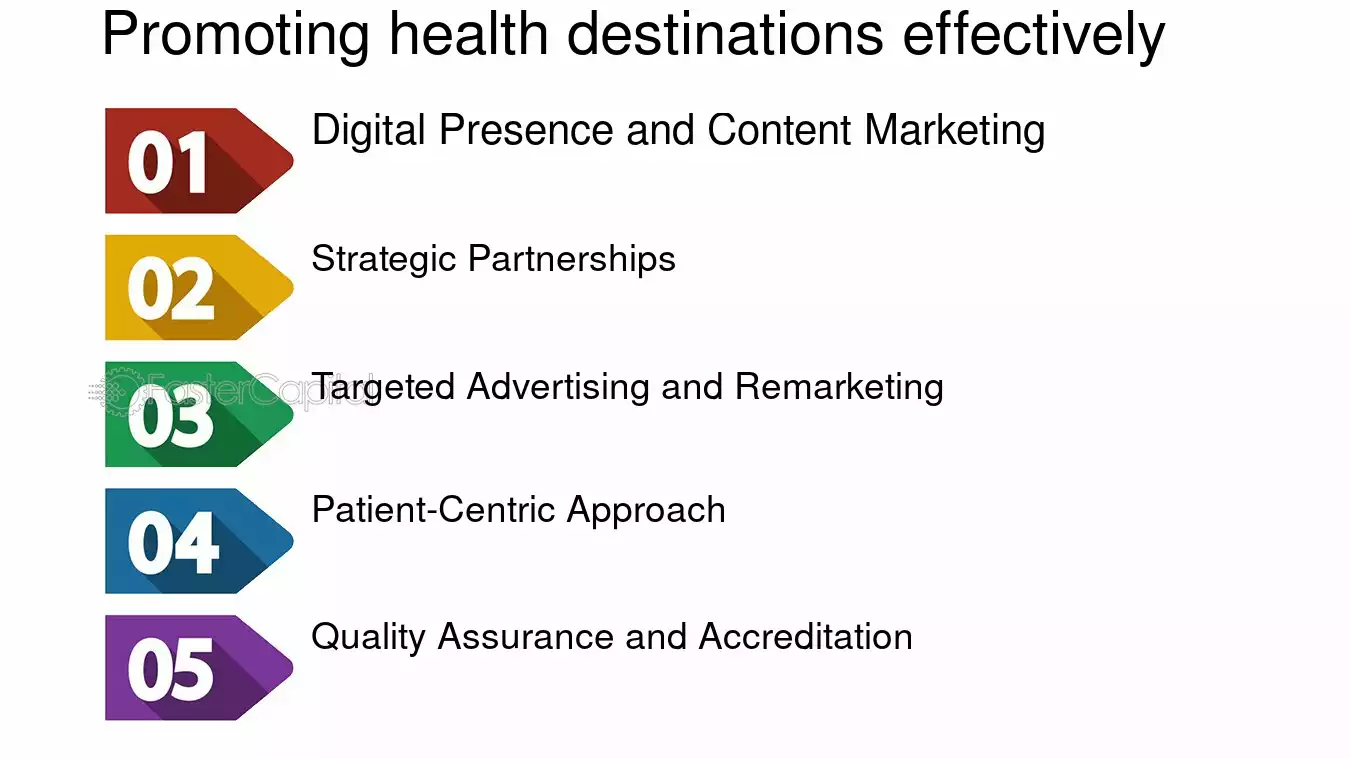 Promoting health destinations effectively

01 Digital Presence and Content Marketing

02 Strategic Partnerships

03 Targeted Advertising and Remarketing

04 Patient-Centric Approach

05 Quality Assurance and Accreditation

FasterCapital